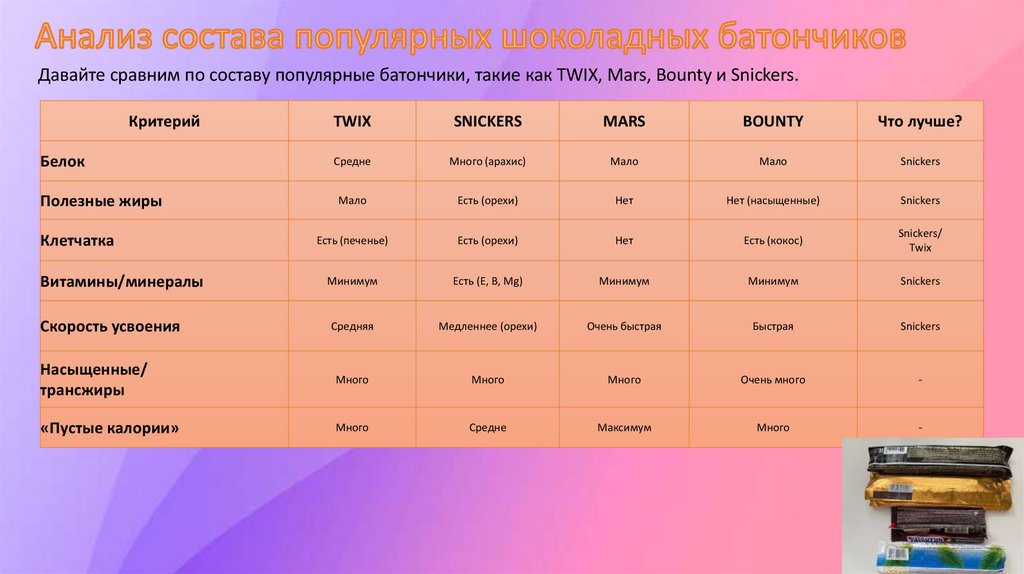 Анализ состава популярных шоколадных батончиков

Давайте сравним по составу популярные батончики, такие как TWIX, Mars, Bounty и Snickers.

| Критерий | TWIX | SNICKERS | MARS | BOUNTY | Что лучше? |
|---|---|---|---|---|---|
| Белок | Средне | Много (арахис) | Мало | Мало | Snickers |
| Полезные жиры | Мало | Есть (орехи) | Нет | Нет (насыщенные) | Snickers |
| Клетчатка | Есть (печенье) | Есть (орехи) | Нет | Есть (кокос) | Snickers/ Twix |
| Витамины/минералы | Минимум | Есть (E, B, Mg) | Минимум | Минимум | Snickers |
| Скорость усвоения | Средняя | Медленнее (орехи) | Очень быстрая | Быстрая | Snickers |
| Насыщенные/ трансжиры | Много | Много | Много | Очень много | - |
| «Пустые калории» | Много | Средне | Максимум | Много | - |